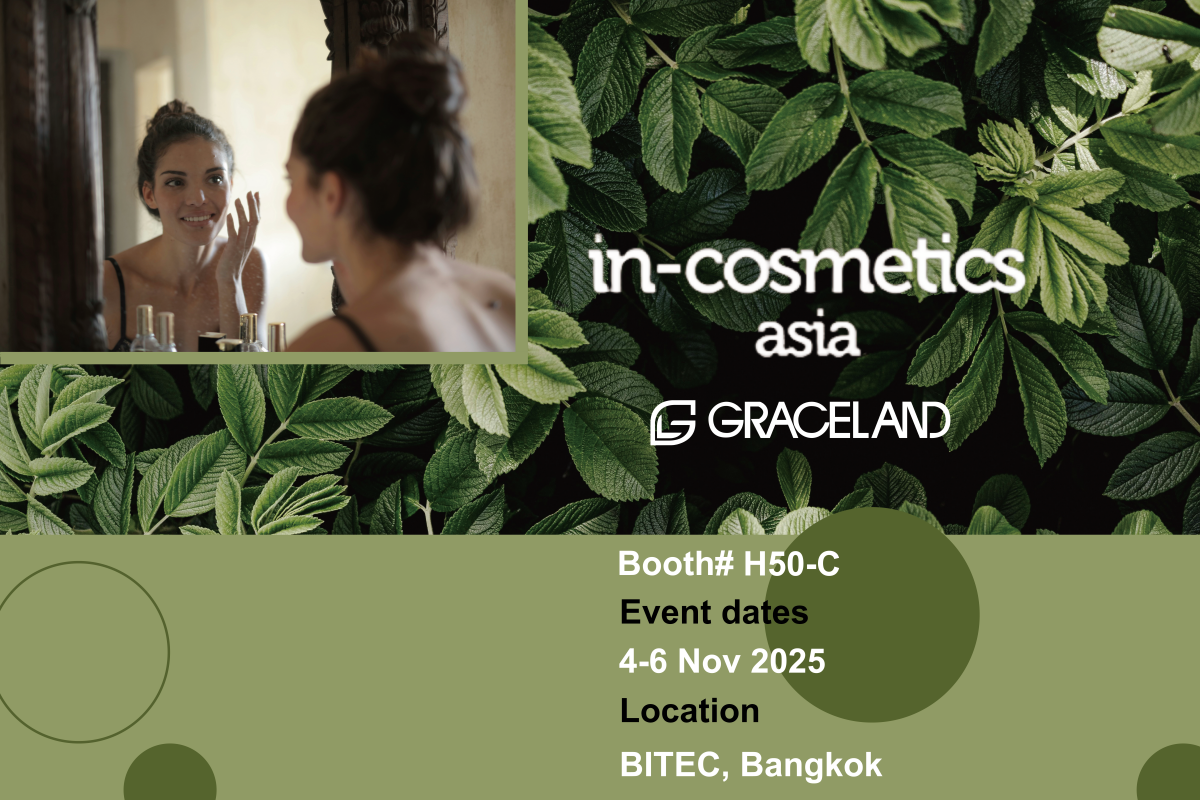 in-cosmetics
asia

GRACELAND

Booth# H50-C
Event dates
4-6 Nov 2025
Location
BITEC, Bangkok